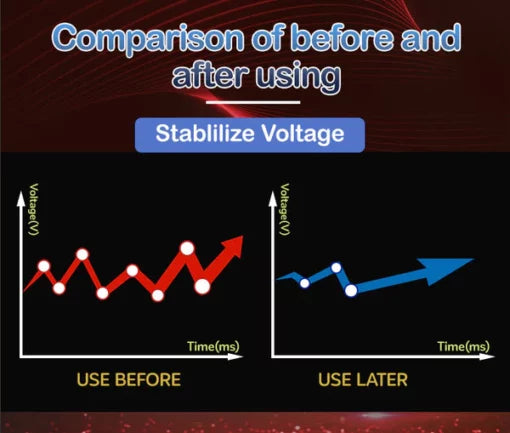 Comparison of before and after using

Stablilize Voltage

Voltage(V)

Time(ms)

USE BEFORE

Voltage(V)

Time(ms)

USE LATER